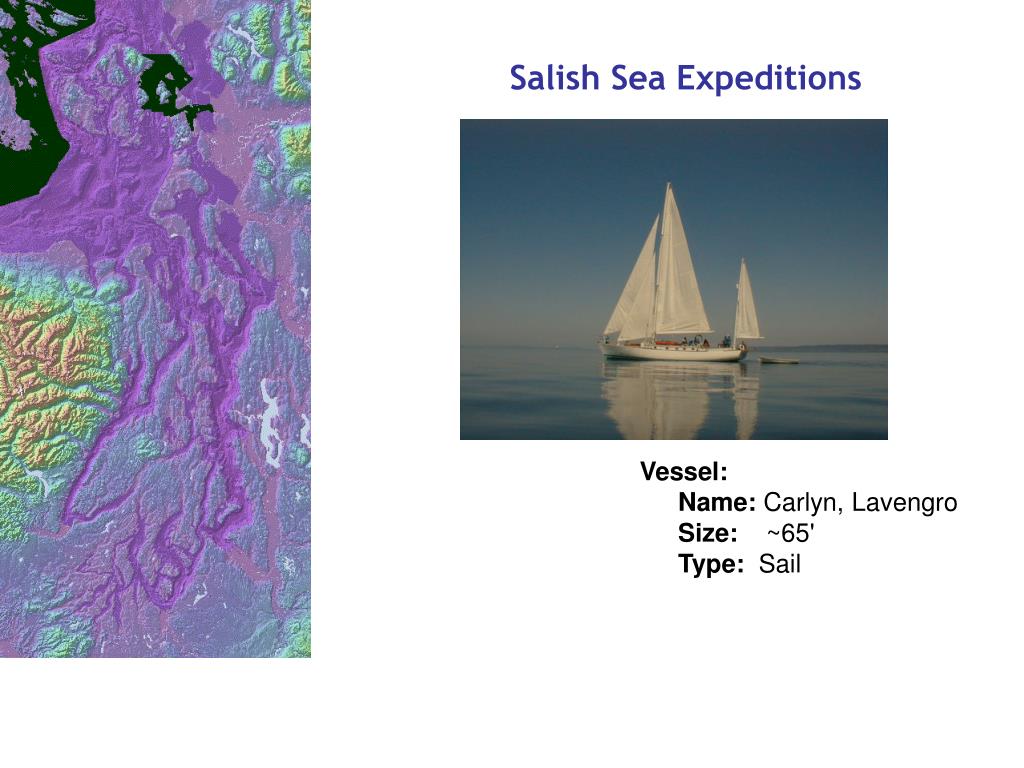 Salish Sea Expeditions

Vessel:
Name: Carlyn, Lavengro
Size: ~65'
Type: Sail